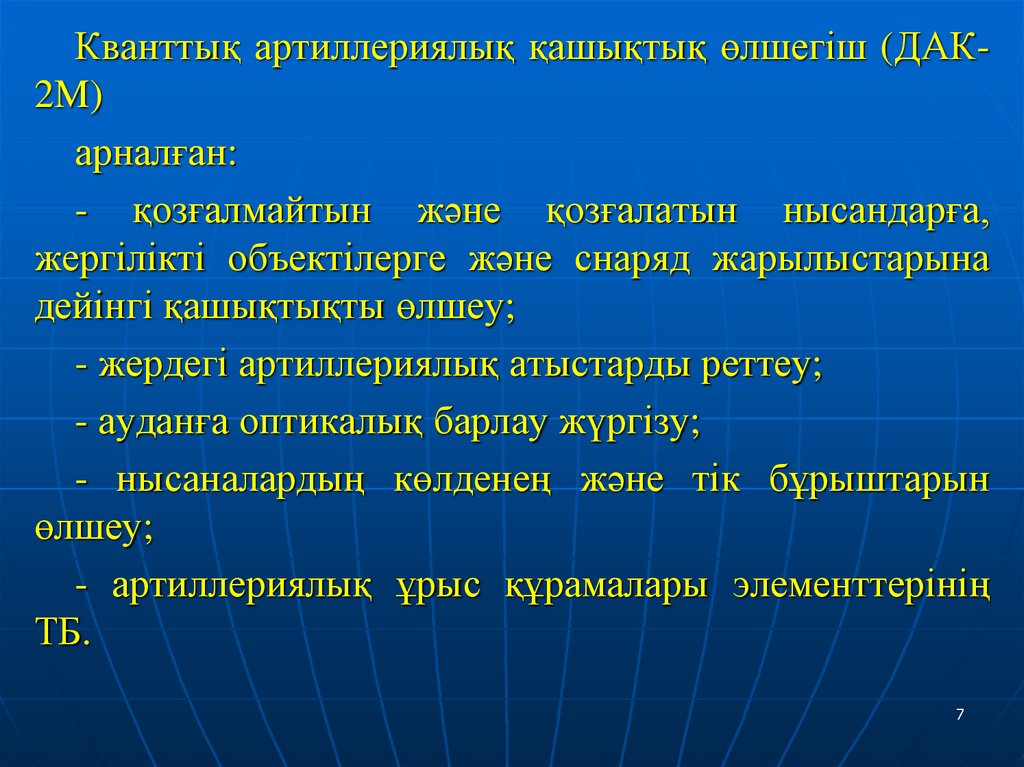 Кванттық артиллериялық қашықтық өлшегіш (ДАК-2М)

арналған:

- қозғалмайтын және қозғалатын нысандарға, жергілікті объектілерге және снаряд жарылыстарына дейінгі қашықтықты өлшеу;

- жердегі артиллериялық атыстарды реттеу;

- ауданға оптикалық барлау жүргізу;

- нысаналардың көлденең және тік бұрыштарын өлшеу;

- артиллериялық ұрыс құрамалары элементтерінің ТБ.

7